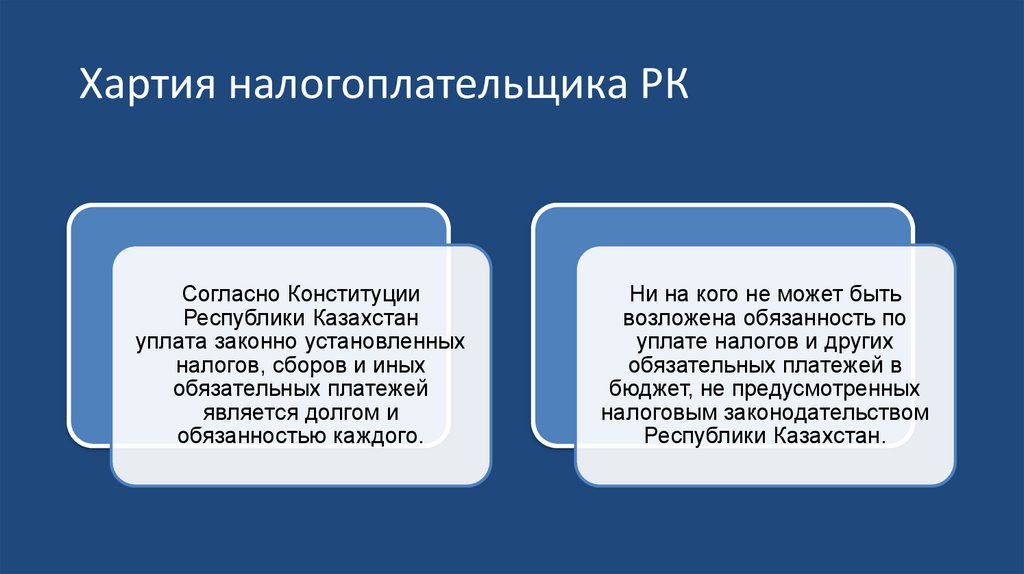 Хартия налогоплательщика РК

Согласно Конституции Республики Казахстан уплата законно установленных налогов, сборов и иных обязательных платежей является долгом и обязанностью каждого.

Ни на кого не может быть возложена обязанность по уплате налогов и других обязательных платежей в бюджет, не предусмотренных налоговым законодательством Республики Казахстан.